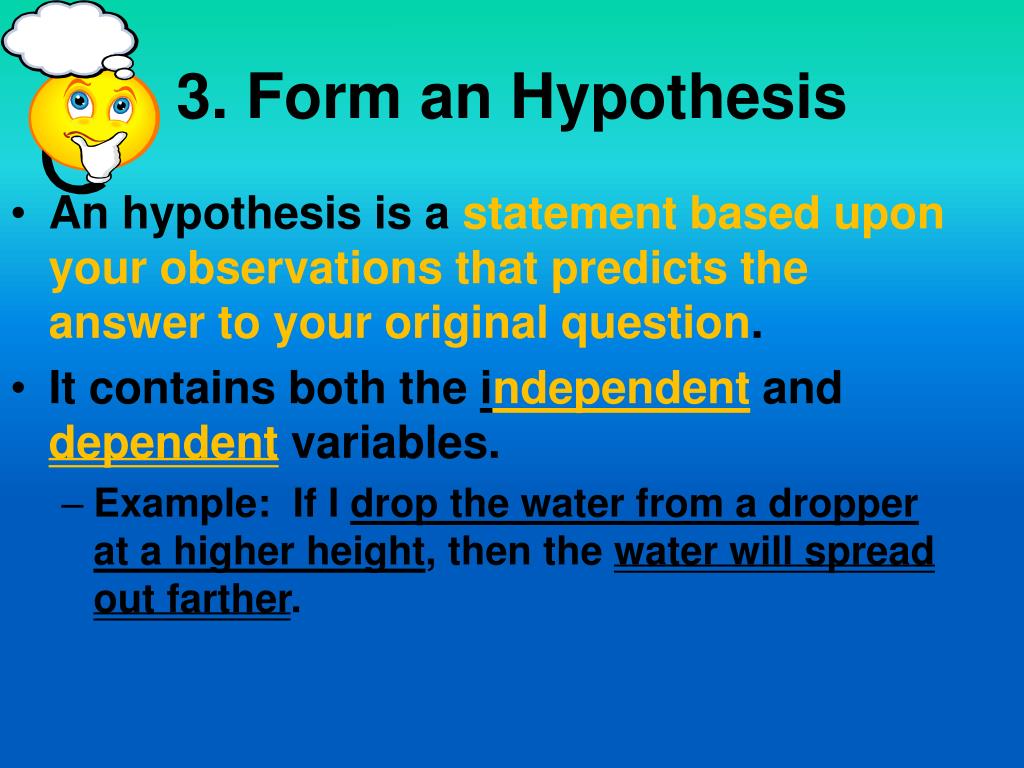 3. Form an Hypothesis

• An hypothesis is a statement based upon your observations that predicts the answer to your original question.
• It contains both the independent and dependent variables.
– Example: If I drop the water from a dropper at a higher height, then the water will spread out farther.